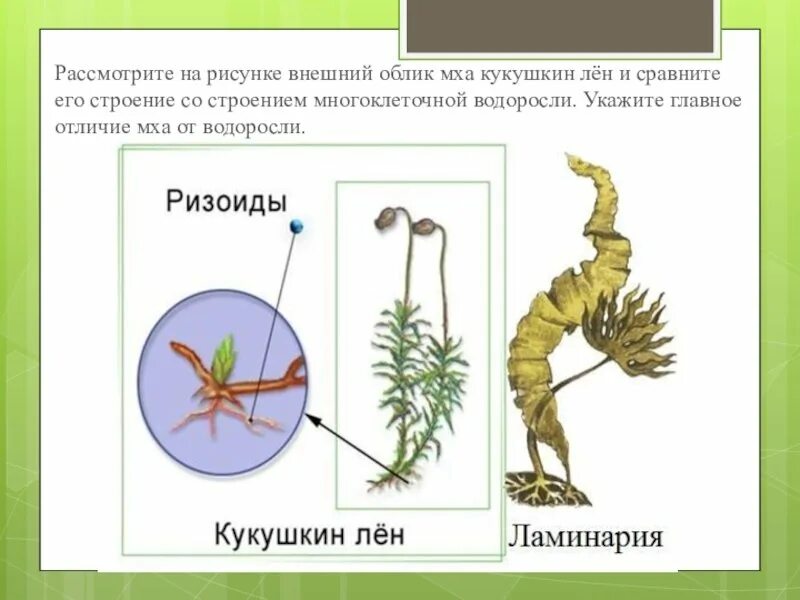 Рассмотрите на рисунке внешний облик мха кукушкин лён и сравните его строение со строением многоклеточной водоросли. Укажите главное отличие мха от водоросли.

Ризоиды

Кукушкин лён

Ламинария